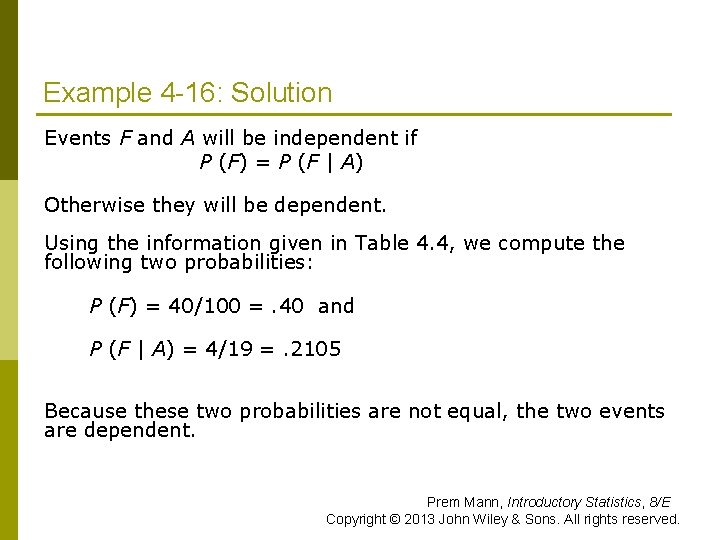 Example 4-16: Solution

Events $F$ and $A$ will be independent if

$P(F) = P(F \mid A)$

Otherwise they will be dependent.

Using the information given in Table 4.4, we compute the following two probabilities:

$P(F) = 40/100 = .40$ and

$P(F \mid A) = 4/19 = .2105$

Because these two probabilities are not equal, the two events are dependent.

Prem Mann, Introductory Statistics, 8/E
Copyright © 2013 John Wiley & Sons. All rights reserved.